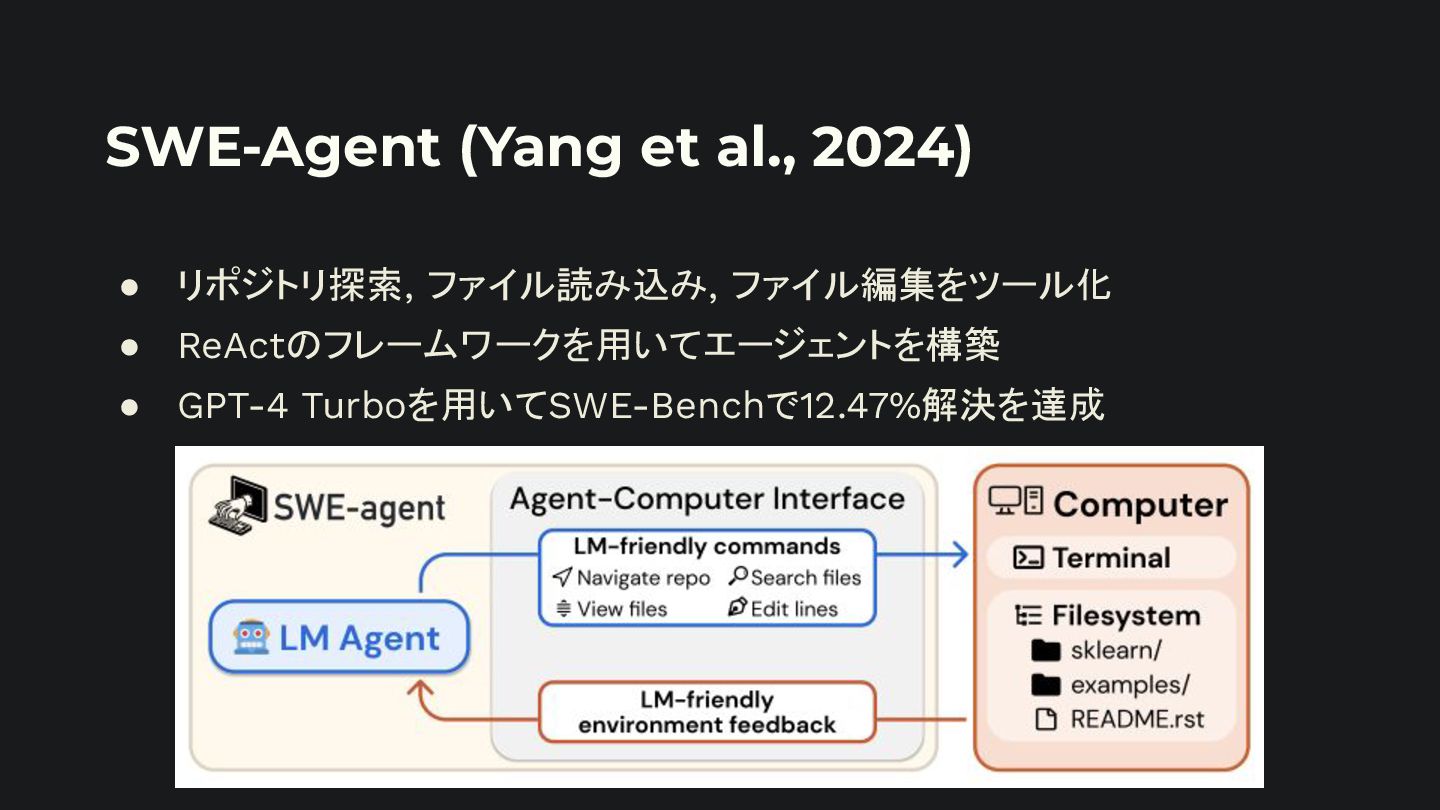 SWE-Agent (Yang et al., 2024)

● リポジトリ探索, ファイル読み込み, ファイル編集をツール化
● ReActのフレームワークを用いてエージェントを構築
● GPT-4 Turboを用いてSWE-Benchで12.47%解決を達成

SWE-agent

LM Agent

Agent-Computer Interface

LM-friendly commands
Navigate repo
Search files
View files
Edit lines

LM-friendly environment feedback

Computer

Terminal

Filesystem
sklearn/
examples/
README.rst